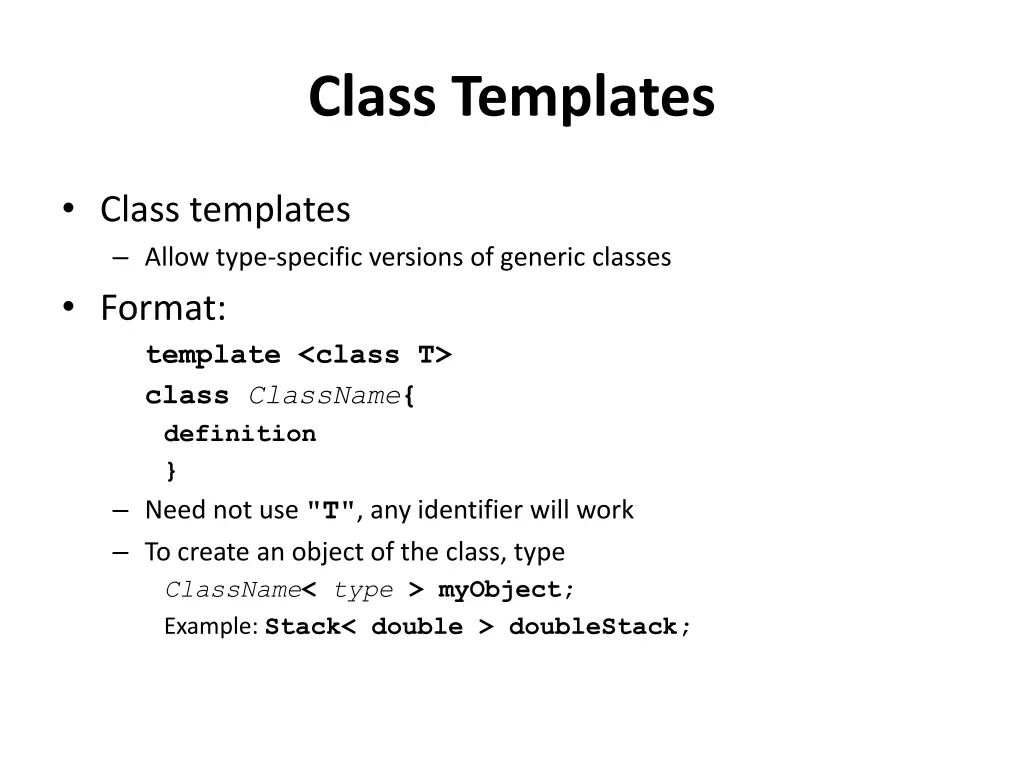 Class Templates

• Class templates
– Allow type-specific versions of generic classes

• Format:
template <class T>
class ClassName{
definition
}
– Need not use "T", any identifier will work
– To create an object of the class, type
ClassName< type > myObject;
Example: Stack< double > doubleStack;